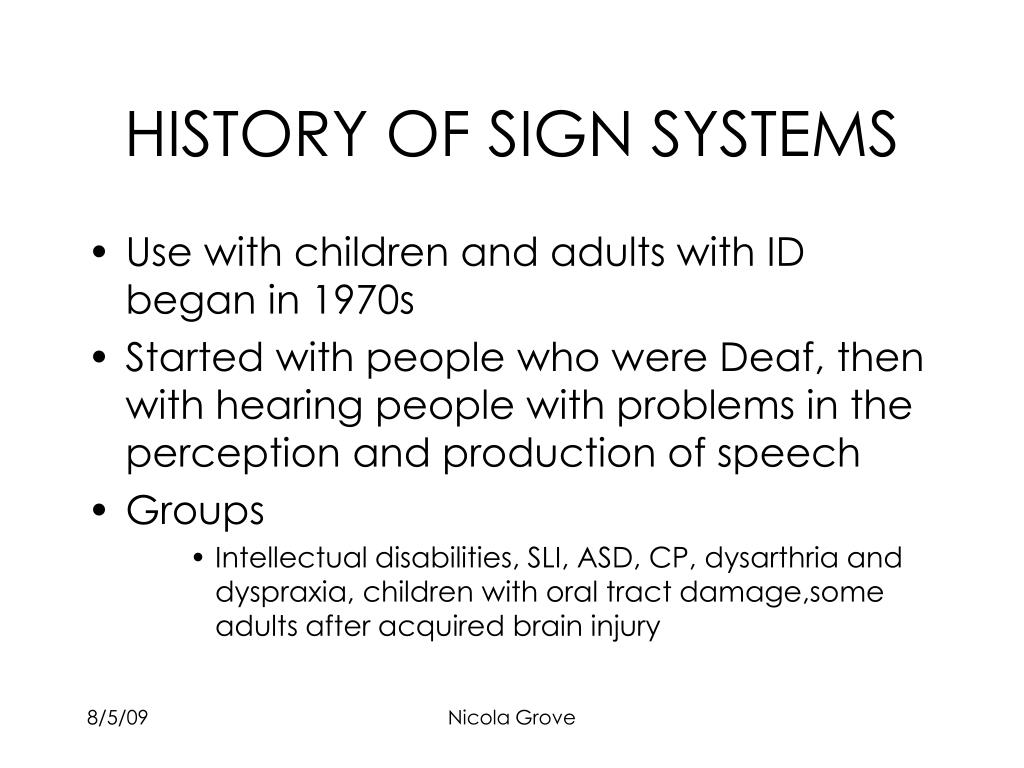 HISTORY OF SIGN SYSTEMS

• Use with children and adults with ID began in 1970s
• Started with people who were Deaf, then with hearing people with problems in the perception and production of speech
• Groups
  • Intellectual disabilities, SLI, ASD, CP, dysarthria and dyspraxia, children with oral tract damage,some adults after acquired brain injury

8/5/09

Nicola Grove